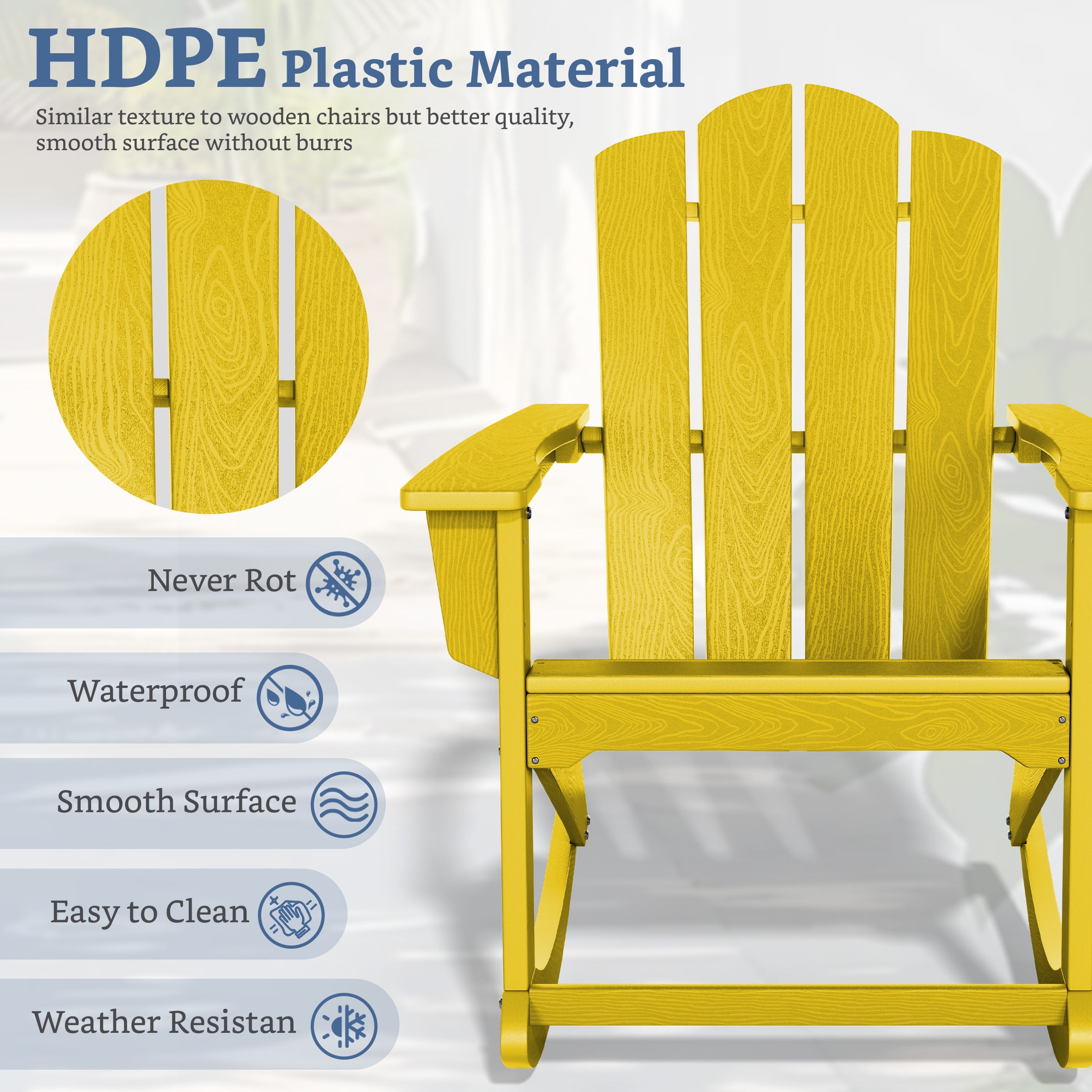 HDPE Plastic Material

Similar texture to wooden chairs but better quality, smooth surface without burrs

Never Rot

Waterproof

Smooth Surface

Easy to Clean

Weather Resistan